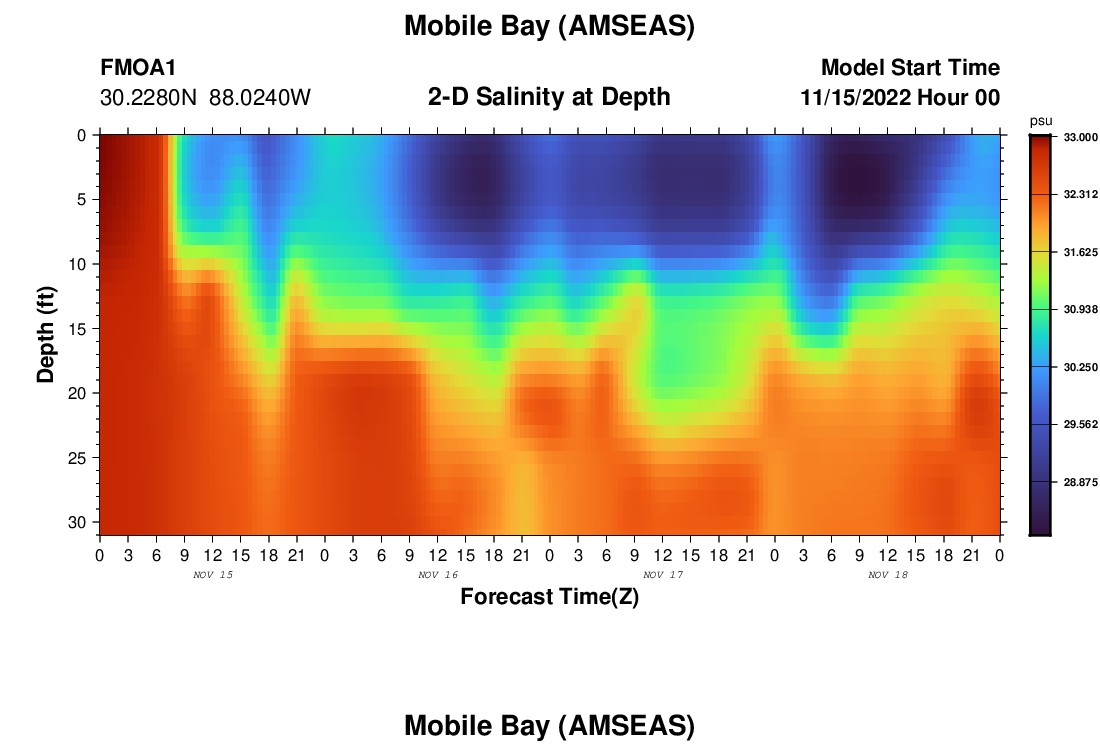 Mobile Bay (AMSEAS)

FMOA1
30.2280N 88.0240W

2-D Salinity at Depth

Model Start Time
11/15/2022 Hour 00

psu
33.000
32.312
31.625
30.938
30.250
29.562
28.875

Depth (ft)
0
5
10
15
20
25
30

0 3 6 9 12 15 18 21 0 3 6 9 12 15 18 21 0 3 6 9 12 15 18 21 0 3 6 9 12 15 18 21 0
NOV 15
NOV 16
NOV 17
NOV 18

Forecast Time(Z)

Mobile Bay (AMSEAS)